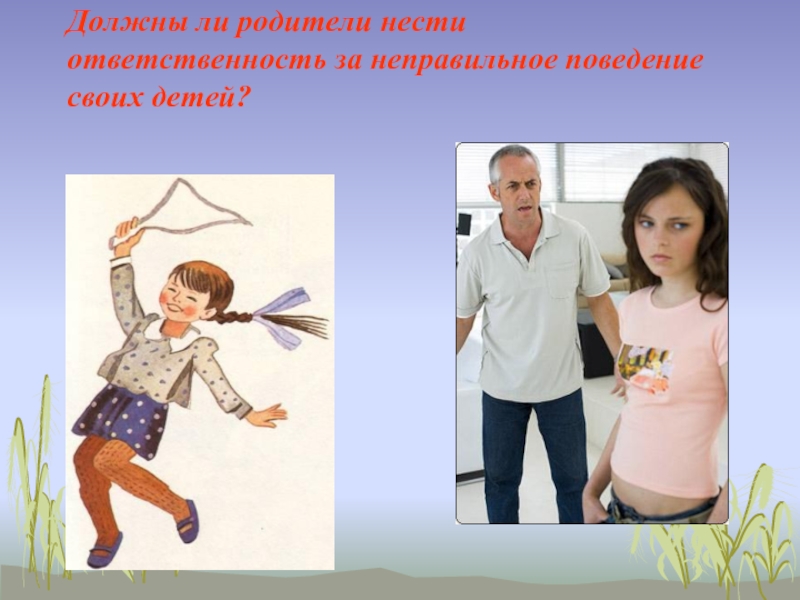 Должны ли родители нести ответственность за неправильное поведение своих детей?